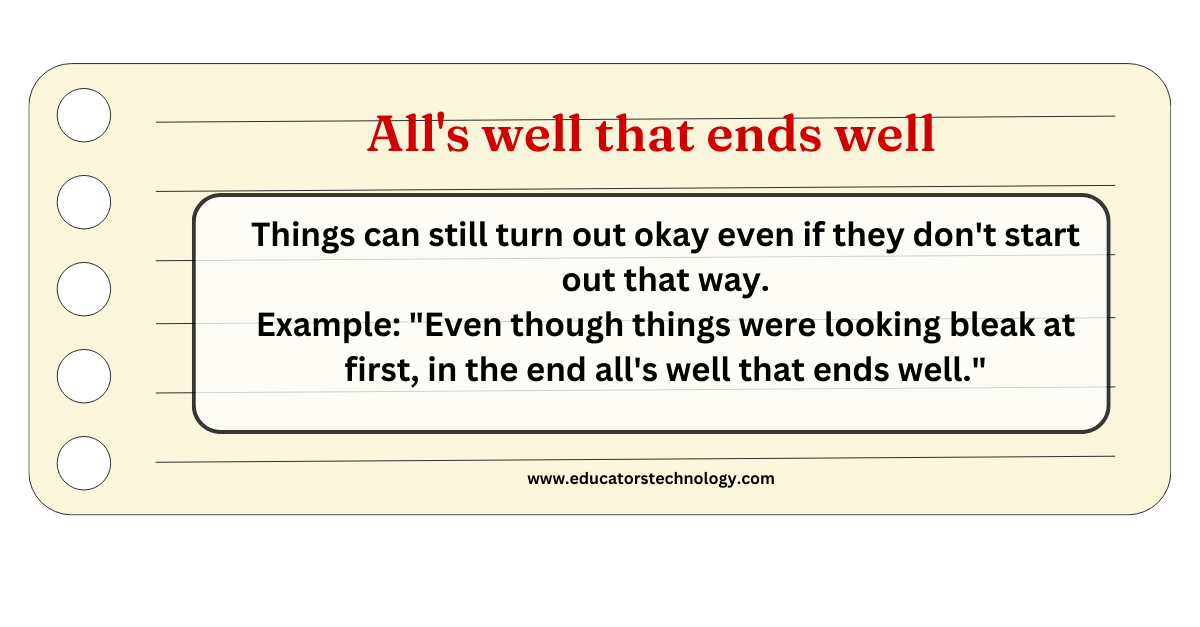 All's well that ends well

Things can still turn out okay even if they don't start out that way.
Example: "Even though things were looking bleak at first, in the end all's well that ends well."

www.educatorstechnology.com